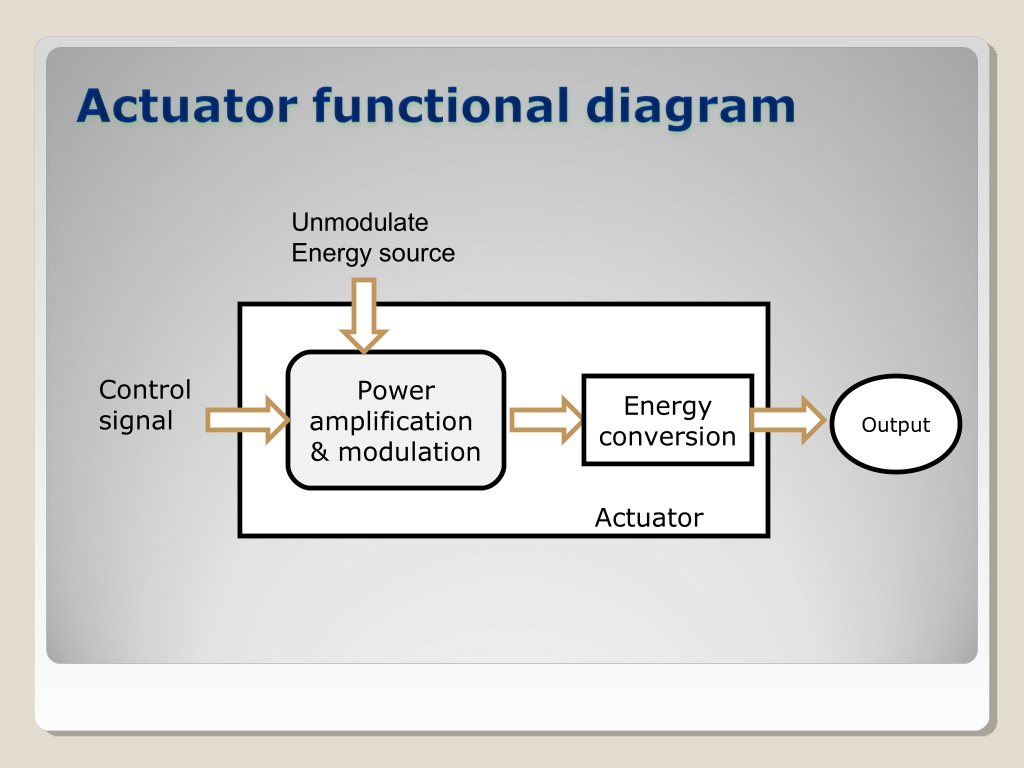 Actuator functional diagram

Unmodulate Energy source

Control signal

Power amplification & modulation

Energy conversion

Output

Actuator